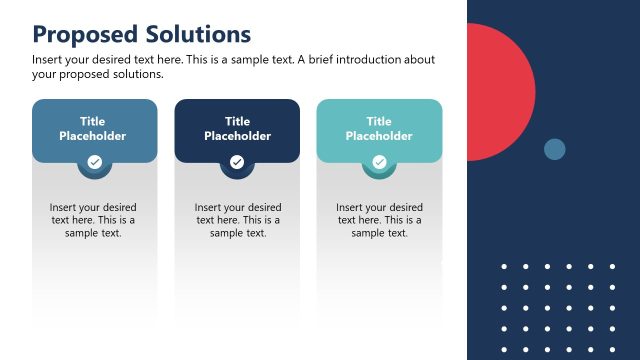 Proposed Solutions

Insert your desired text here. This is a sample text. A brief introduction about your proposed solutions.

Title Placeholder

Insert your desired text here. This is a sample text.

Title Placeholder

Insert your desired text here. This is a sample text.

Title Placeholder

Insert your desired text here. This is a sample text.